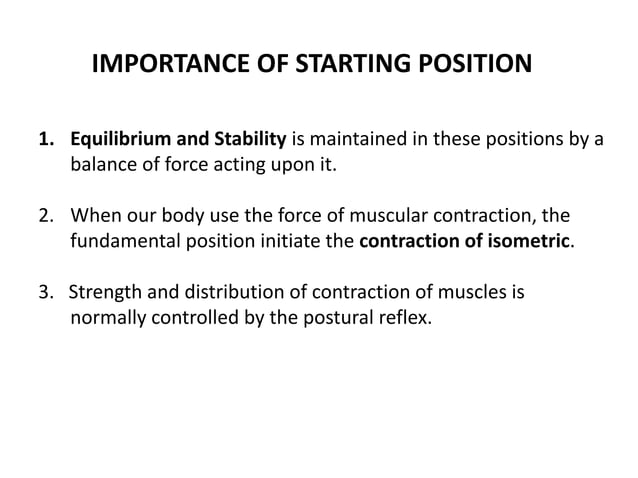 IMPORTANCE OF STARTING POSITION

1. Equilibrium and Stability is maintained in these positions by a balance of force acting upon it.

2. When our body use the force of muscular contraction, the fundamental position initiate the contraction of isometric.

3. Strength and distribution of contraction of muscles is normally controlled by the postural reflex.